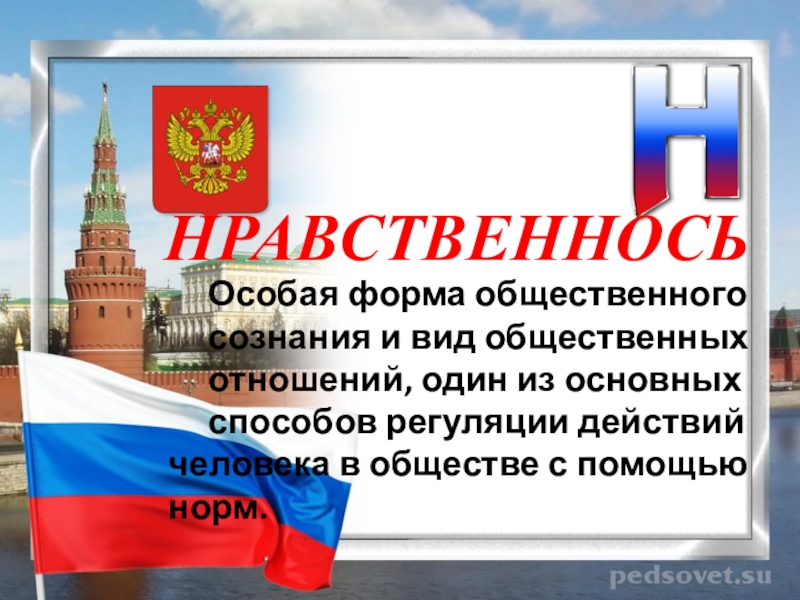 Н

НРАВСТВЕННОСЬ

Особая форма общественного сознания и вид общественных отношений, один из основных способов регуляции действий человека в обществе с помощью норм.

pedsovet.su